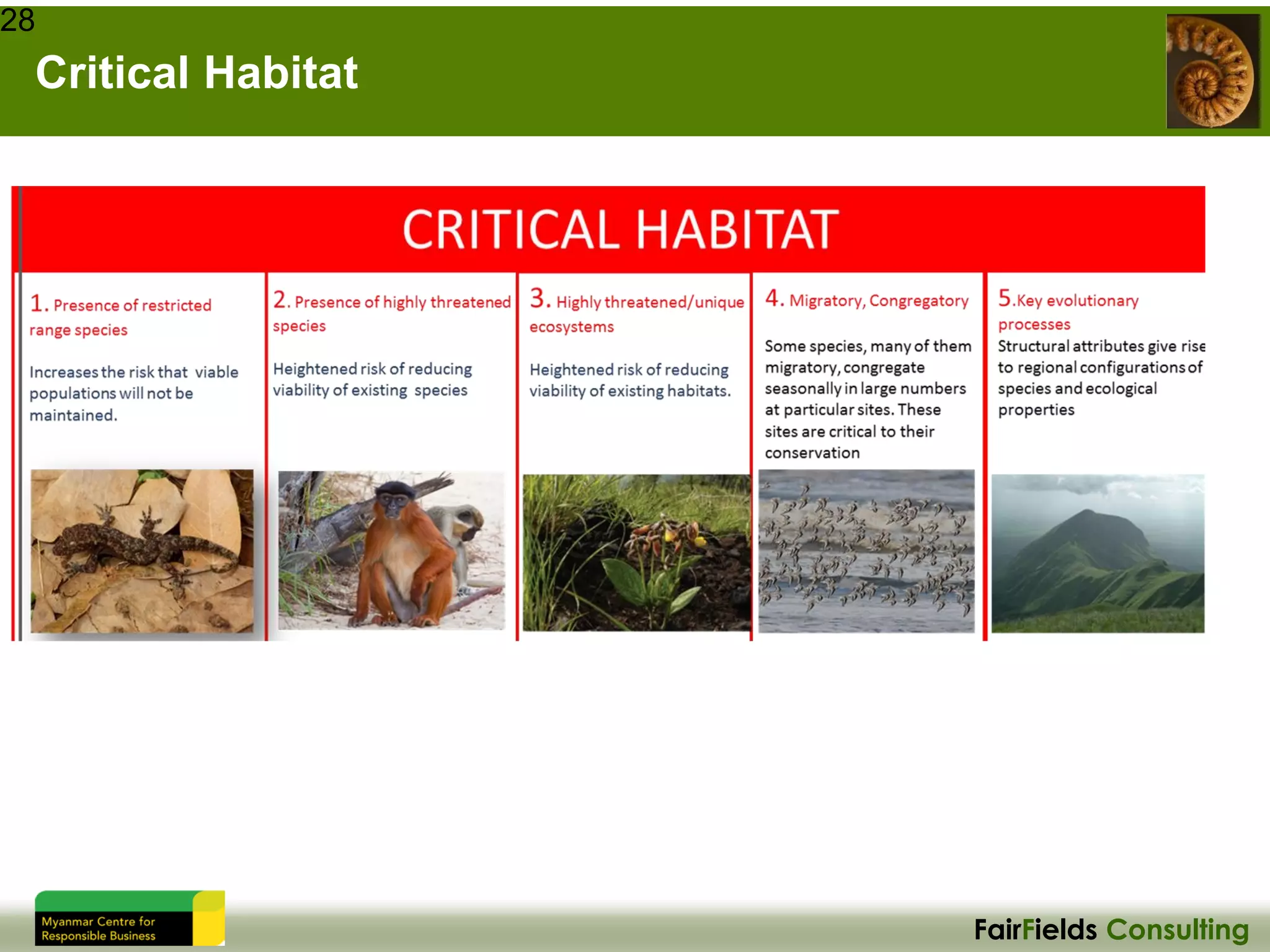 28

Critical Habitat

CRITICAL HABITAT

1. Presence of restricted range species

Increases the risk that viable populations will not be maintained.

2. Presence of highly threatened species

Heightened risk of reducing viability of existing species

3. Highly threatened/unique ecosystems

Heightened risk of reducing viability of existing habitats.

4. Migratory, Congregatory

Some species, many of them migratory, congregate seasonally in large numbers at particular sites. These sites are critical to their conservation

5.Key evolutionary processes

Structural attributes give rise to regional configurations of species and ecological properties

Myanmar Centre for Responsible Business

FairFields Consulting